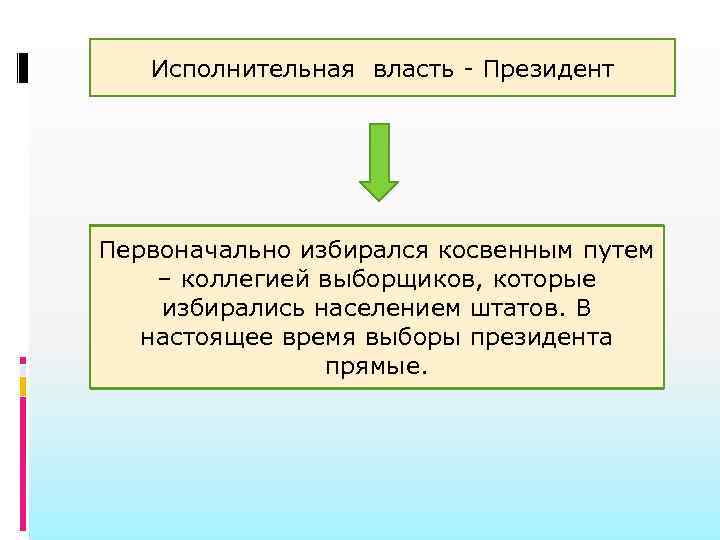 Исполнительная власть - Президент

Первоначально избирался косвенным путем – коллегией выборщиков, которые избирались населением штатов. В настоящее время выборы президента прямые.